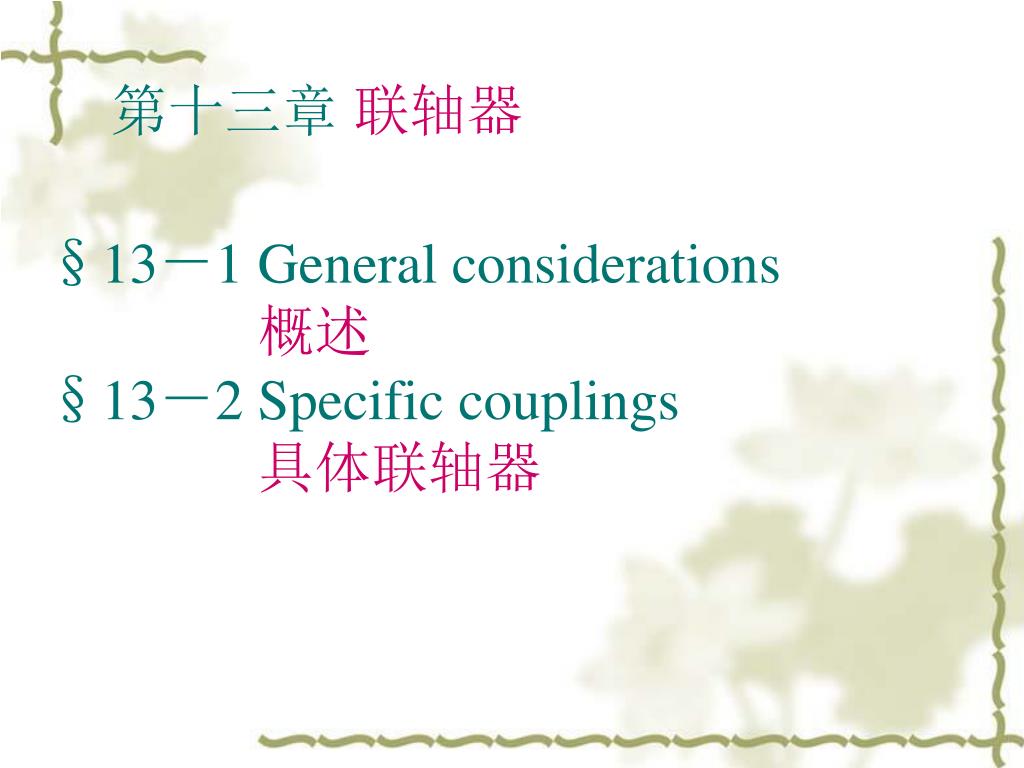 第十三章 联轴器

§13－1 General considerations
概述
§13－2 Specific couplings
具体联轴器